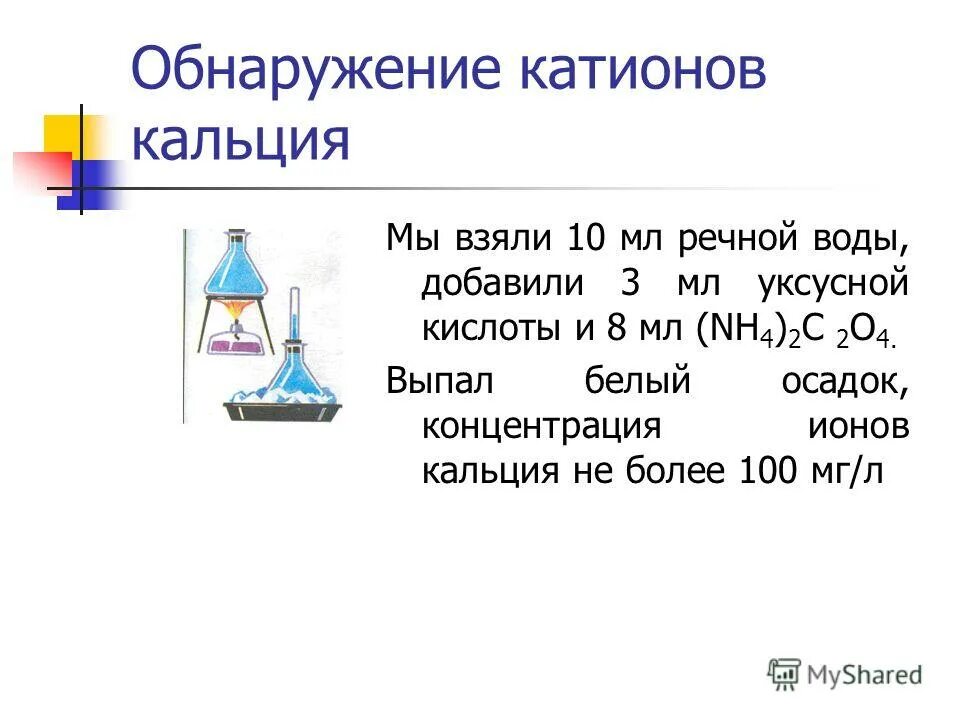 Обнаружение катионов кальция

Мы взяли 10 мл речной воды, добавили 3 мл уксусной кислоты и 8 мл $(NH_4)_2C_2O_4$.

Выпал белый осадок, концентрация ионов кальция не более 100 мг/л

MyShared